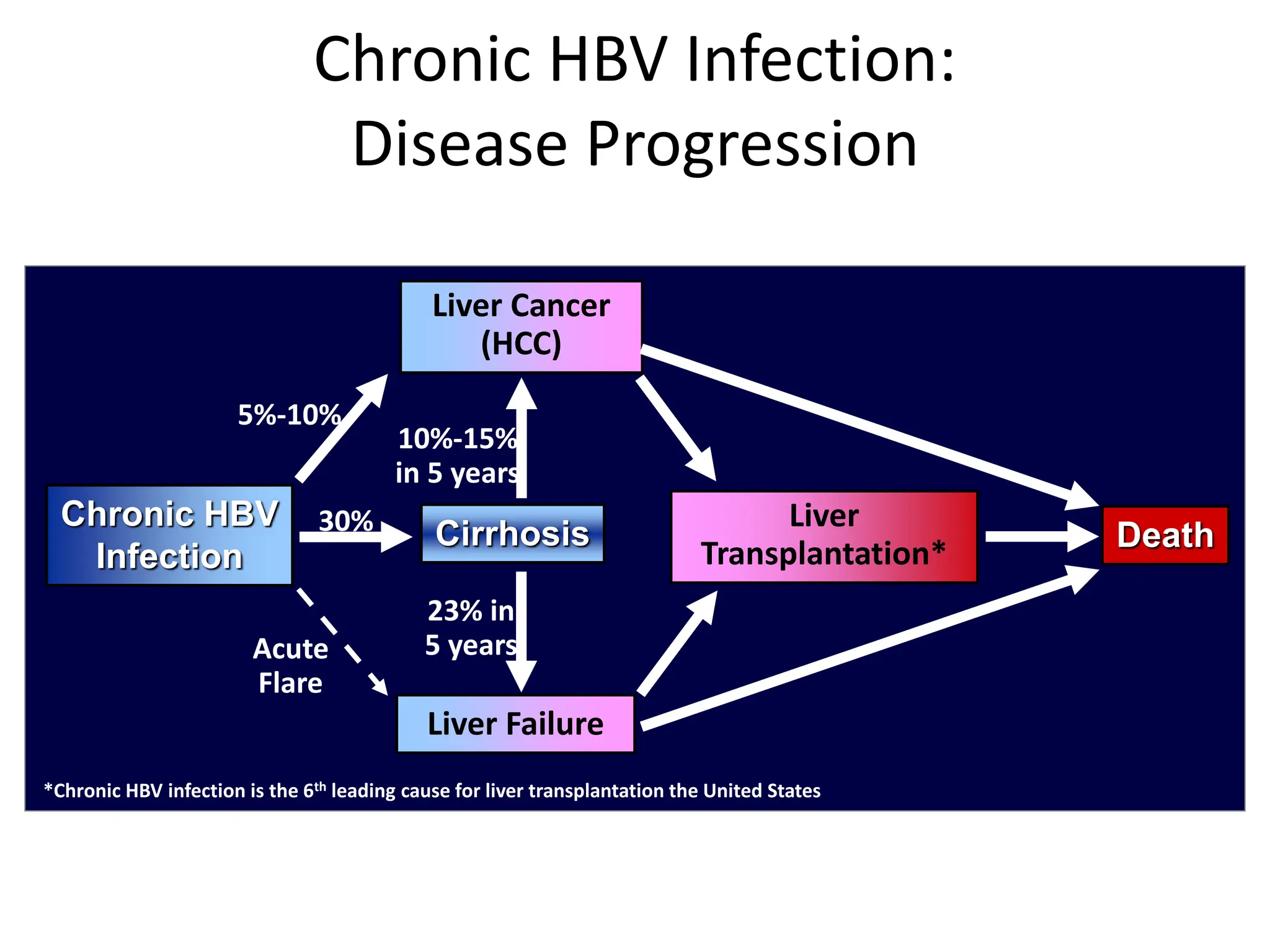 Chronic HBV Infection: Disease Progression

Liver Cancer (HCC)

5%-10%

10%-15% in 5 years

Chronic HBV Infection

30%

Cirrhosis

Liver Transplantation*

Death

23% in 5 years

Acute Flare

Liver Failure

*Chronic HBV infection is the 6$^{th}$ leading cause for liver transplantation the United States